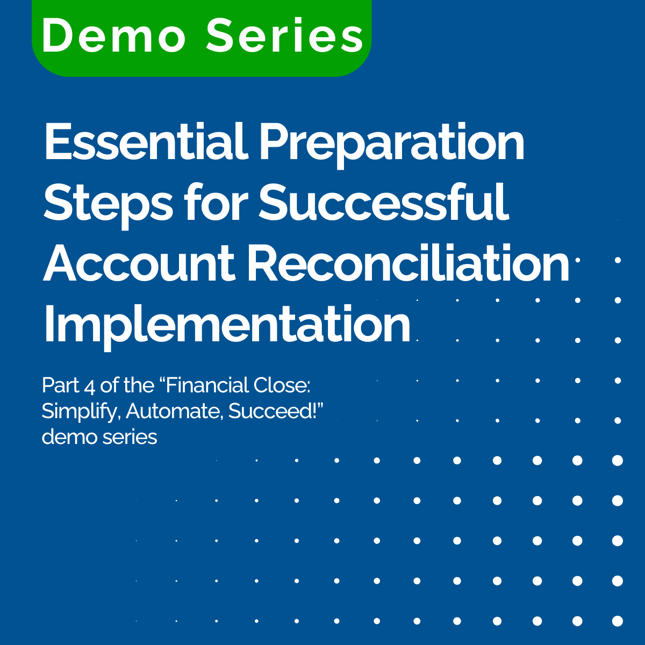 Demo Series

Essential Preparation Steps for Successful Account Reconciliation Implementation

Part 4 of the “Financial Close: Simplify, Automate, Succeed!” demo series